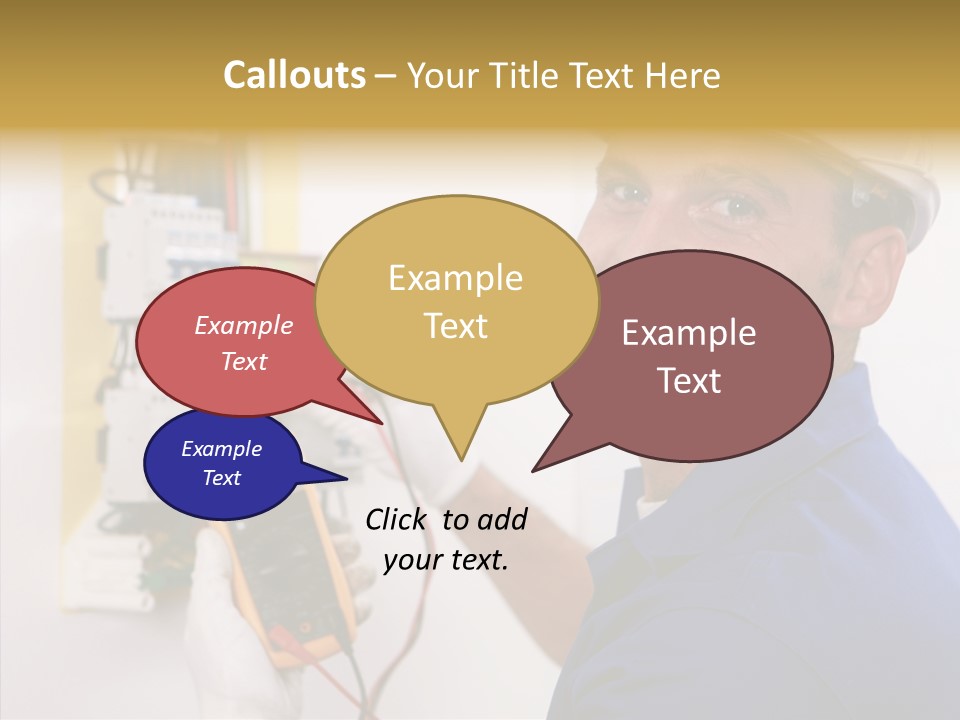 Callouts – Your Title Text Here

Example Text

Example Text

Example Text

Example Text

Click to add your text.